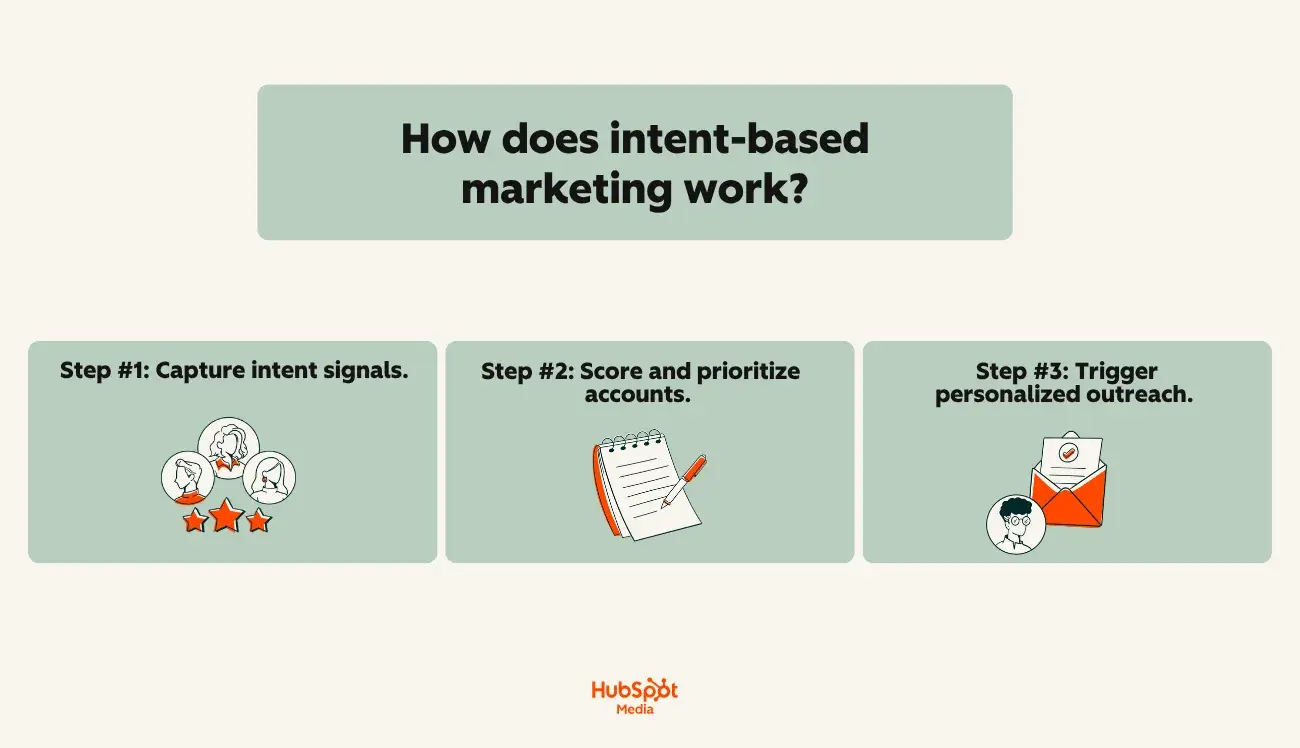 How does intent-based marketing work?

Step #1: Capture intent signals.

Step #2: Score and prioritize accounts.

Step #3: Trigger personalized outreach.

HubSpot Media